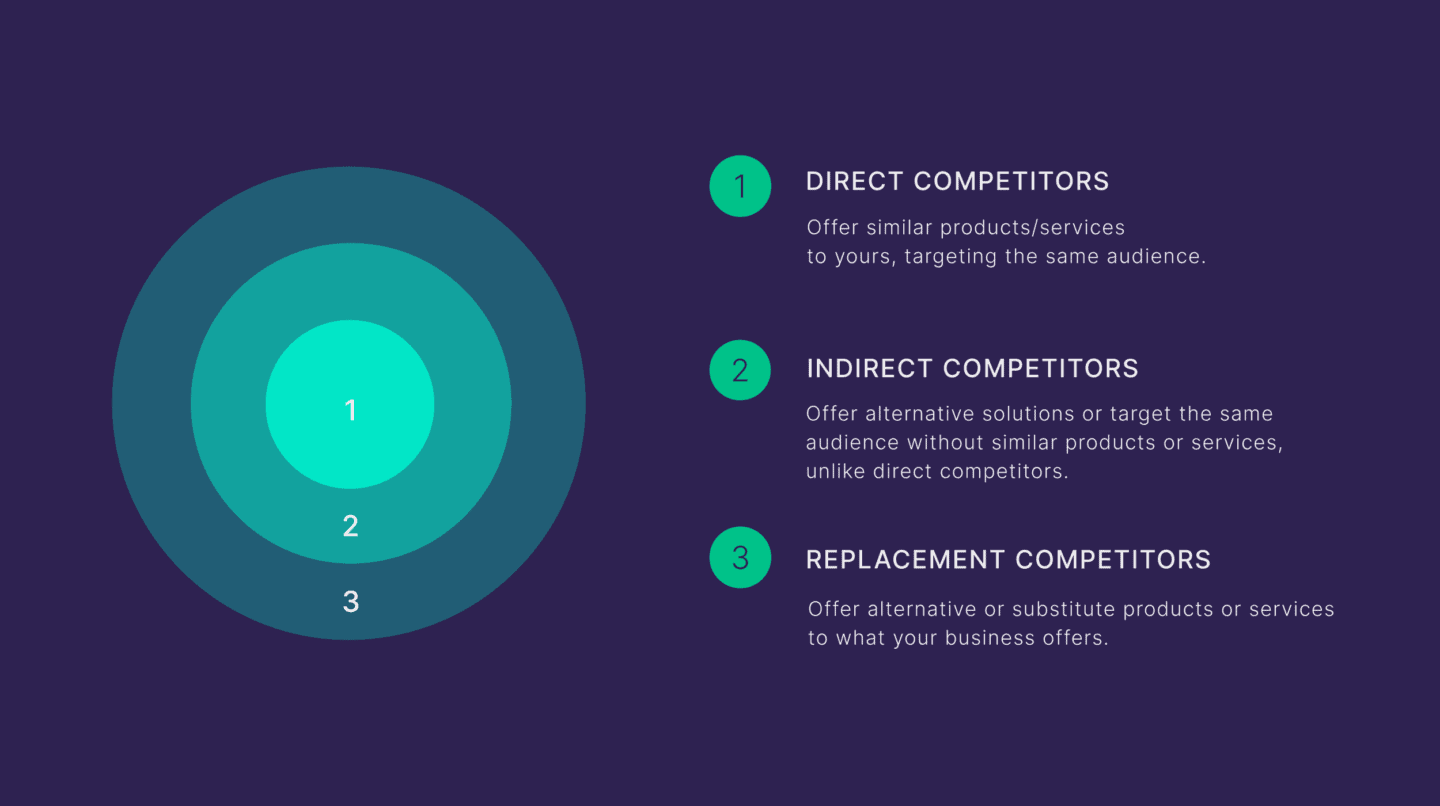 1
2
3

1 DIRECT COMPETITORS
Offer similar products/services to yours, targeting the same audience.

2 INDIRECT COMPETITORS
Offer alternative solutions or target the same audience without similar products or services, unlike direct competitors.

3 REPLACEMENT COMPETITORS
Offer alternative or substitute products or services to what your business offers.